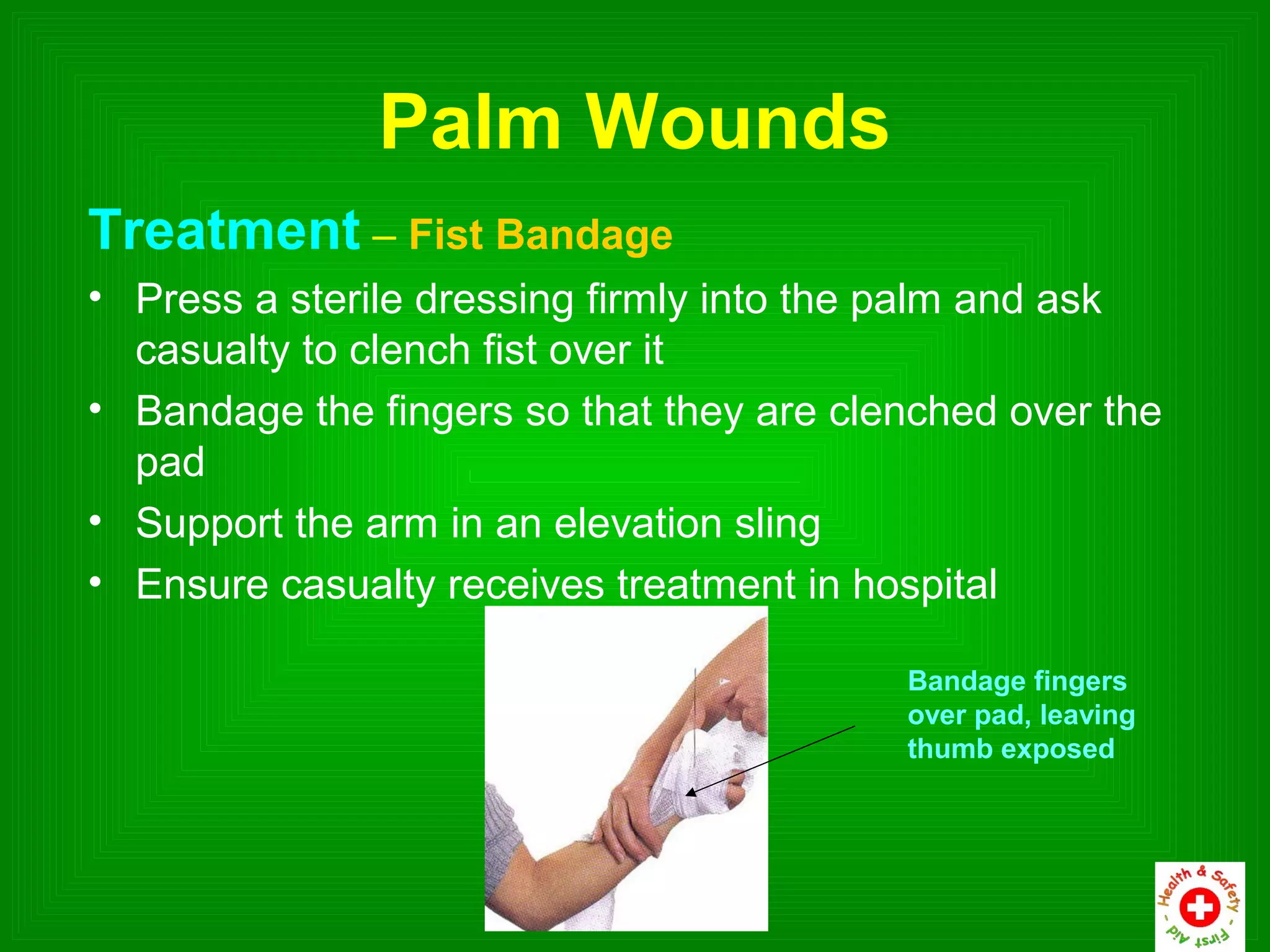 Palm Wounds

Treatment – Fist Bandage

• Press a sterile dressing firmly into the palm and ask casualty to clench fist over it
• Bandage the fingers so that they are clenched over the pad
• Support the arm in an elevation sling
• Ensure casualty receives treatment in hospital

Bandage fingers over pad, leaving thumb exposed

Health & Safety - First Aid -